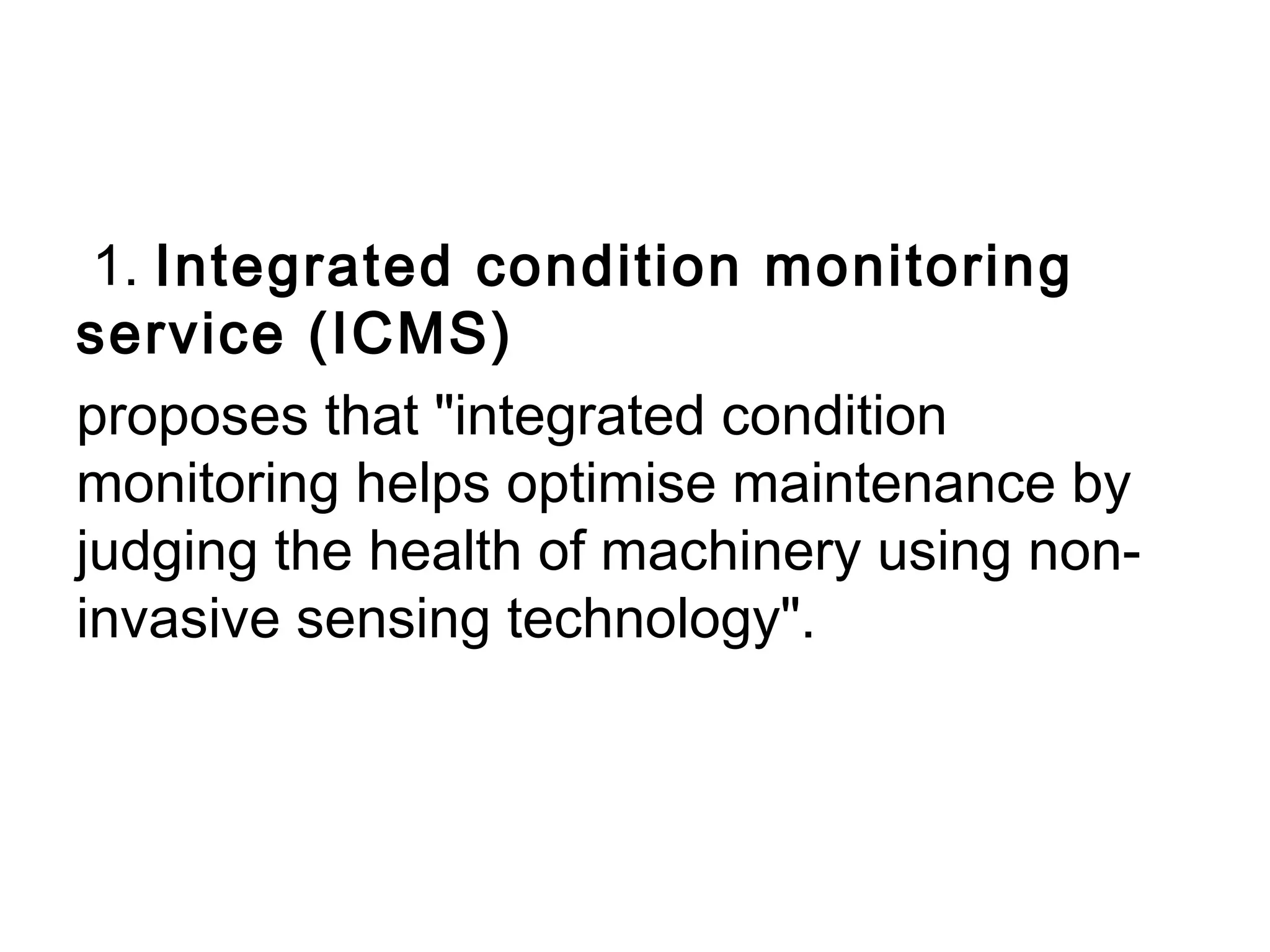 1. Integrated condition monitoring service (ICMS)

proposes that "integrated condition monitoring helps optimise maintenance by judging the health of machinery using non-invasive sensing technology".